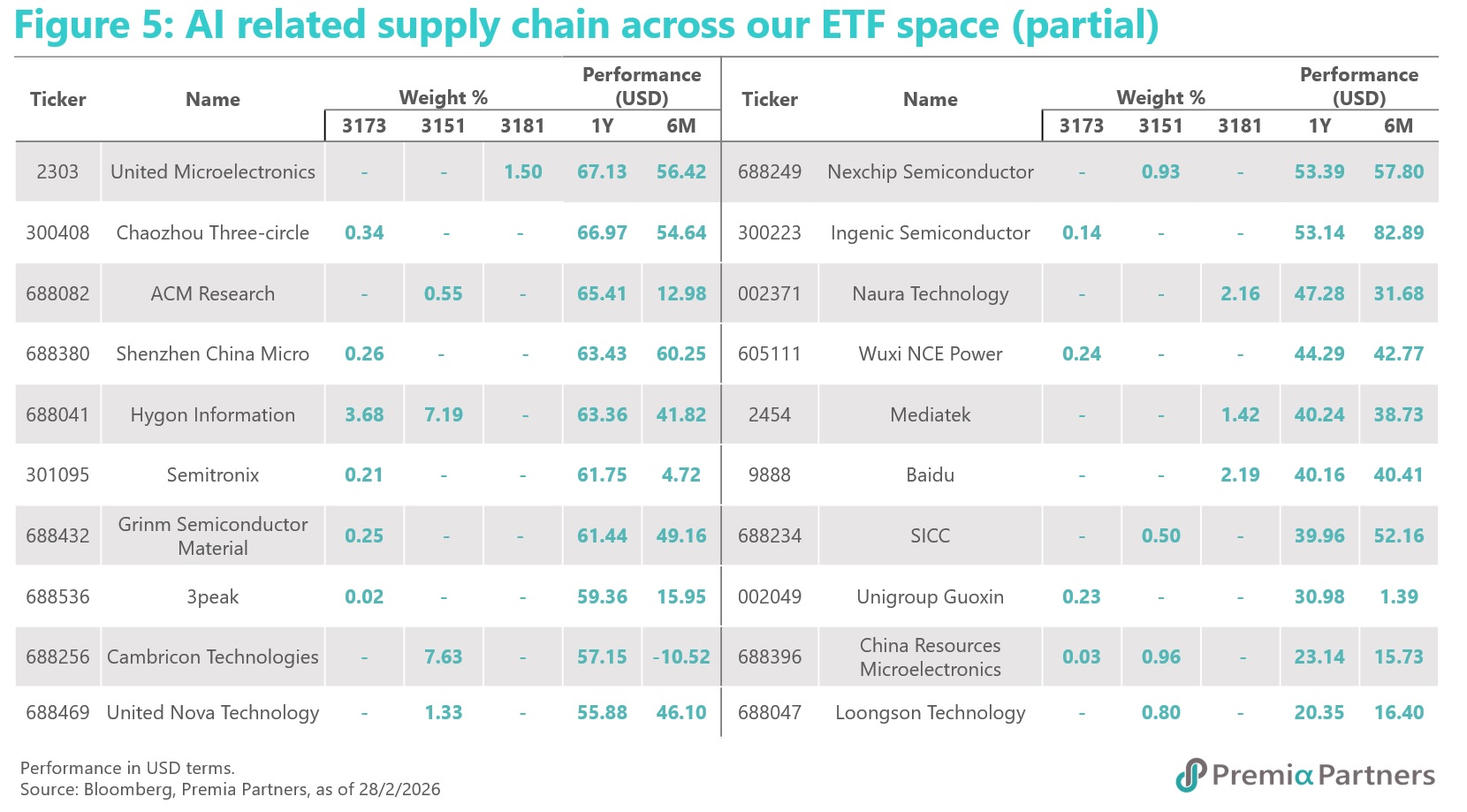 Figure 5: AI related supply chain across our ETF space (partial)

| Ticker | Name | Weight % 3173 | Weight % 3151 | Weight % 3181 | Performance (USD) 1Y | Performance (USD) 6M |
|---|---|---|---|---|---|---|
| 2303 | United Microelectronics | - | - | 1.50 | 67.13 | 56.42 |
| 300408 | Chaozhou Three-circle | 0.34 | - | - | 66.97 | 54.64 |
| 688082 | ACM Research | - | 0.55 | - | 65.41 | 12.98 |
| 688380 | Shenzhen China Micro | 0.26 | - | - | 63.43 | 60.25 |
| 688041 | Hygon Information | 3.68 | 7.19 | - | 63.36 | 41.82 |
| 301095 | Semitronix | 0.21 | - | - | 61.75 | 4.72 |
| 688432 | Grinm Semiconductor Material | 0.25 | - | - | 61.44 | 49.16 |
| 688536 | 3peak | 0.02 | - | - | 59.36 | 15.95 |
| 688256 | Cambricon Technologies | - | 7.63 | - | 57.15 | -10.52 |
| 688469 | United Nova Technology | - | 1.33 | - | 55.88 | 46.10 |

| Ticker | Name | Weight % 3173 | Weight % 3151 | Weight % 3181 | Performance (USD) 1Y | Performance (USD) 6M |
|---|---|---|---|---|---|---|
| 688249 | Nexchip Semiconductor | - | 0.93 | - | 53.39 | 57.80 |
| 300223 | Ingenic Semiconductor | 0.14 | - | - | 53.14 | 82.89 |
| 002371 | Naura Technology | - | - | 2.16 | 47.28 | 31.68 |
| 605111 | Wuxi NCE Power | 0.24 | - | - | 44.29 | 42.77 |
| 2454 | Mediatek | - | - | 1.42 | 40.24 | 38.73 |
| 9888 | Baidu | - | - | 2.19 | 40.16 | 40.41 |
| 688234 | SICC | - | 0.50 | - | 39.96 | 52.16 |
| 002049 | Unigroup Guoxin | 0.23 | - | - | 30.98 | 1.39 |
| 688396 | China Resources Microelectronics | 0.03 | 0.96 | - | 23.14 | 15.73 |
| 688047 | Loongson Technology | - | 0.80 | - | 20.35 | 16.40 |

Performance in USD terms.
Source: Bloomberg, Premia Partners, as of 28/2/2026

Premia Partners